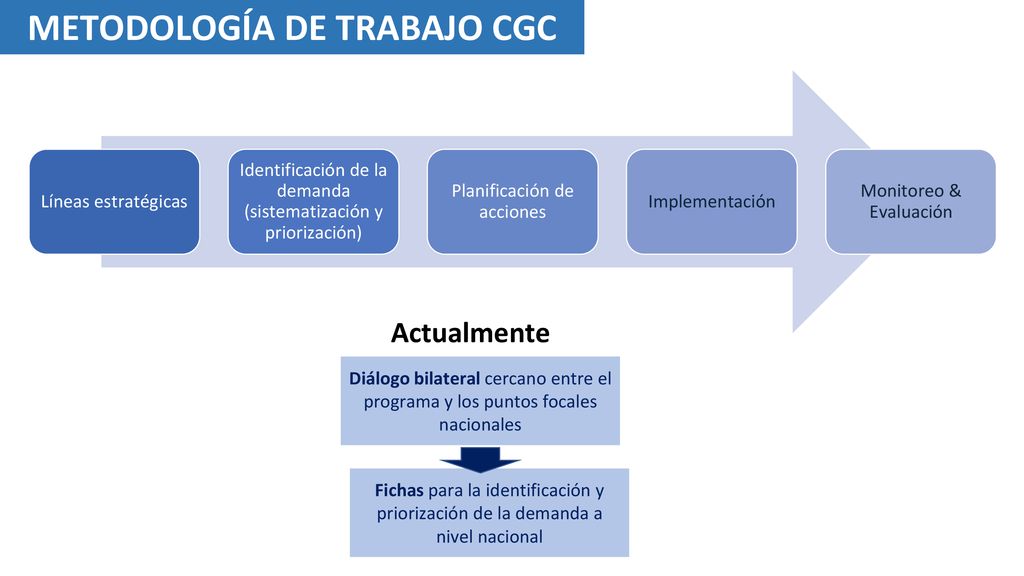 METODOLOGÍA DE TRABAJO CGC

Líneas estratégicas

Identificación de la demanda (sistematización y priorización)

Planificación de acciones

Implementación

Monitoreo & Evaluación

Actualmente

Diálogo bilateral cercano entre el programa y los puntos focales nacionales

Fichas para la identificación y priorización de la demanda a nivel nacional